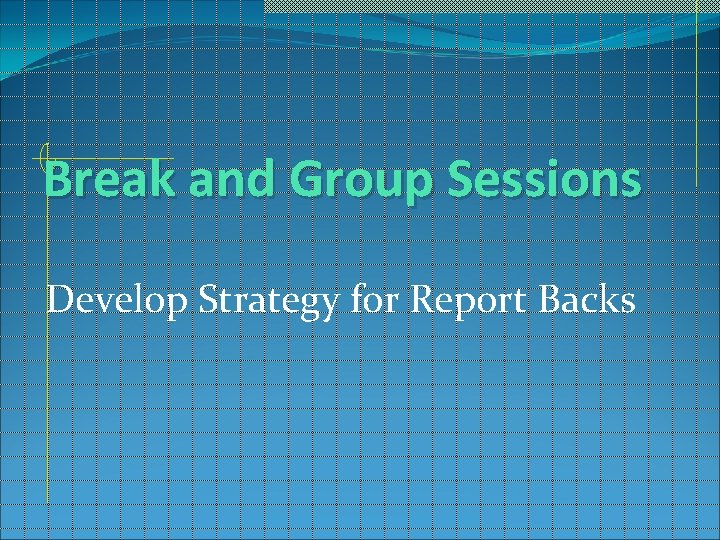 Break and Group Sessions

Develop Strategy for Report Backs